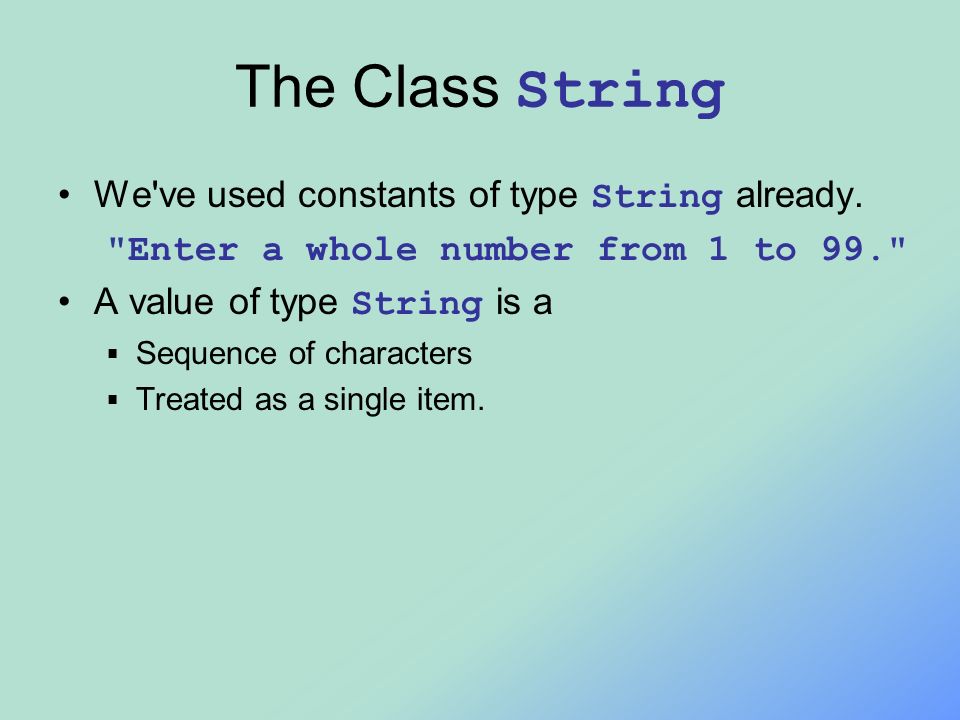 The Class String

• We've used constants of type String already.

"Enter a whole number from 1 to 99."

• A value of type String is a

▪ Sequence of characters

▪ Treated as a single item.